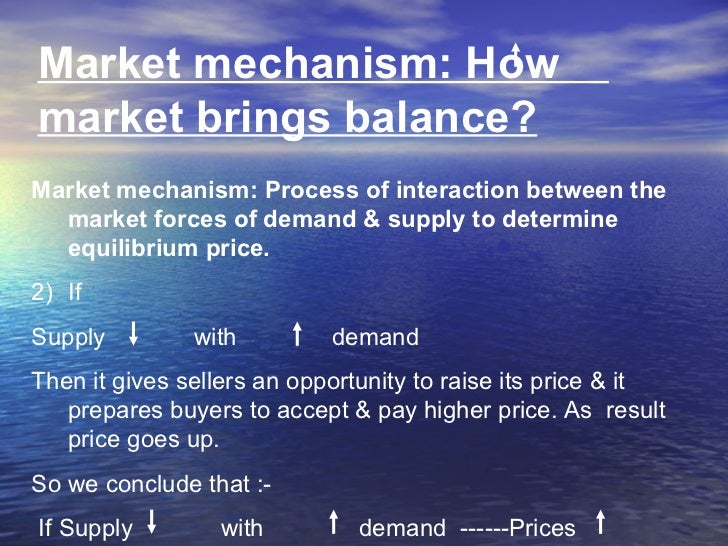 Market mechanism: How market brings balance?

Market mechanism: Process of interaction between the market forces of demand & supply to determine equilibrium price.

2) If

Supply ↓ with ↑ demand

Then it gives sellers an opportunity to raise its price & it prepares buyers to accept & pay higher price. As result price goes up.

So we conclude that :-

If Supply ↓ with ↑ demand ------Prices ↑